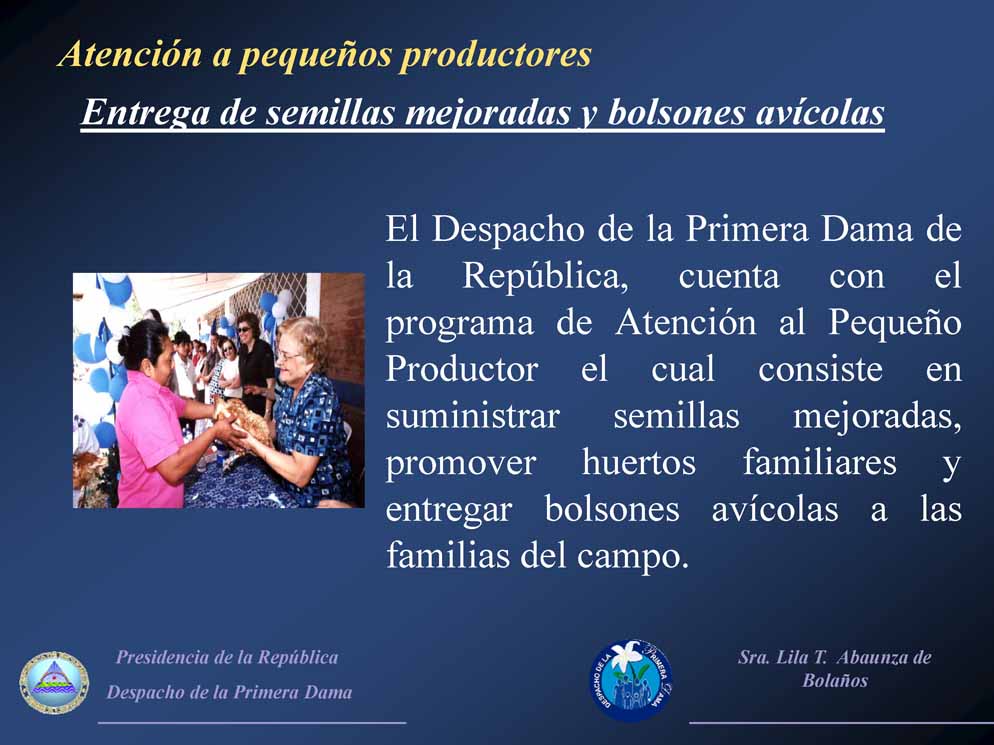 Atención a pequeños productores

Entrega de semillas mejoradas y bolsones avícolas

El Despacho de la Primera Dama de la República, cuenta con el programa de Atención al Pequeño Productor el cual consiste en suministrar semillas mejoradas, promover huertos familiares y entregar bolsones avícolas a las familias del campo.

Presidencia de la República
Despacho de la Primera Dama

DESPACHO DE LA PRIMERA DAMA

Sra. Lila T. Abaunza de Bolaños